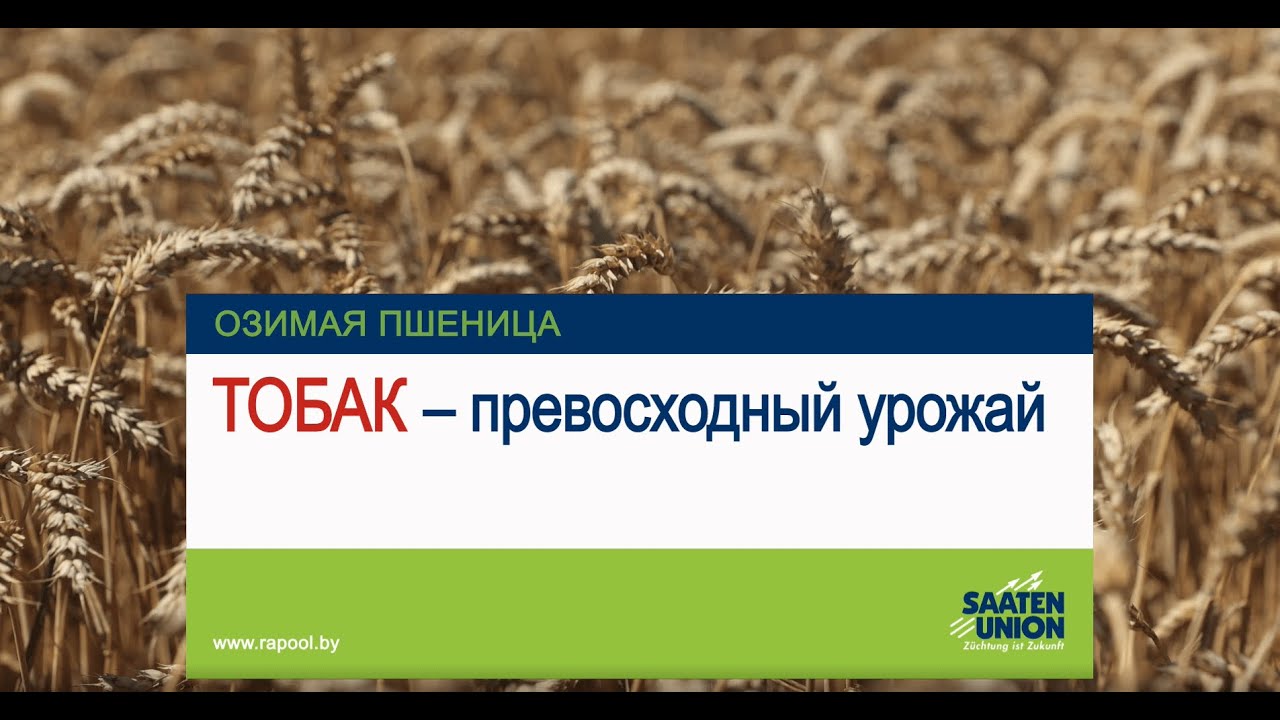 ОЗИМАЯ ПШЕНИЦА

ТОБАК – превосходный урожай

www.rapool.by

SAATEN UNION
Züchtung ist Zukunft